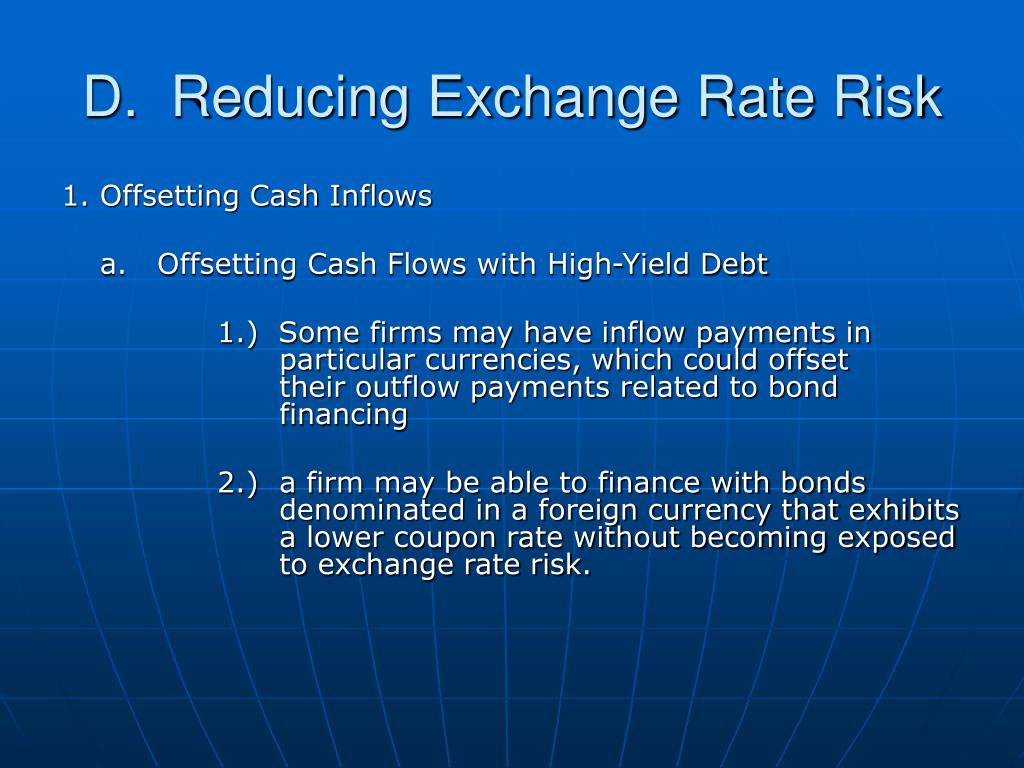 D. Reducing Exchange Rate Risk

1. Offsetting Cash Inflows

a. Offsetting Cash Flows with High-Yield Debt

1.) Some firms may have inflow payments in particular currencies, which could offset their outflow payments related to bond financing

2.) a firm may be able to finance with bonds denominated in a foreign currency that exhibits a lower coupon rate without becoming exposed to exchange rate risk.